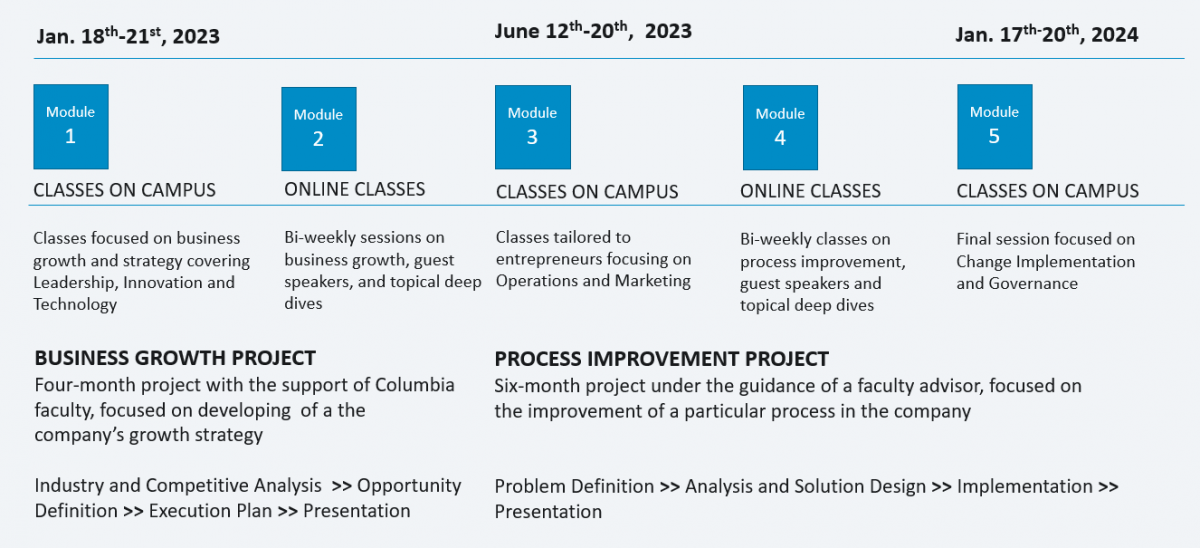 Jan. 18$^{th}$-21$^{st}$, 2023

June 12$^{th}$-20$^{th}$, 2023

Jan. 17$^{th}$-20$^{th}$, 2024

Module 1

CLASSES ON CAMPUS

Classes focused on business growth and strategy covering Leadership, Innovation and Technology

Module 2

ONLINE CLASSES

Bi-weekly sessions on business growth, guest speakers, and topical deep dives

Module 3

CLASSES ON CAMPUS

Classes tailored to entrepreneurs focusing on Operations and Marketing

Module 4

ONLINE CLASSES

Bi-weekly classes on process improvement, guest speakers and topical deep dives

Module 5

CLASSES ON CAMPUS

Final session focused on Change Implementation and Governance

BUSINESS GROWTH PROJECT
Four-month project with the support of Columbia faculty, focused on developing of a the company's growth strategy

Industry and Competitive Analysis >> Opportunity Definition >> Execution Plan >> Presentation

PROCESS IMPROVEMENT PROJECT
Six-month project under the guidance of a faculty advisor, focused on the improvement of a particular process in the company

Problem Definition >> Analysis and Solution Design >> Implementation >> Presentation